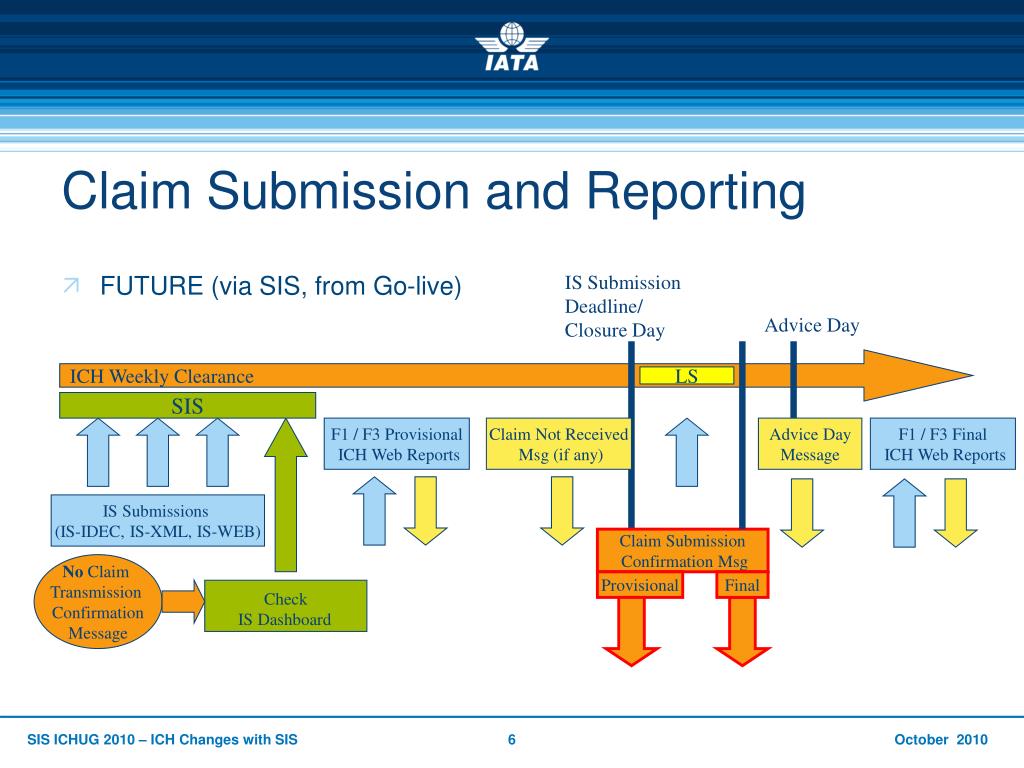 IATA

Claim Submission and Reporting

FUTURE (via SIS, from Go-live)

IS Submission Deadline/ Closure Day

Advice Day

ICH Weekly Clearance

LS

SIS

F1 / F3 Provisional ICH Web Reports

Claim Not Received Msg (if any)

Advice Day Message

F1 / F3 Final ICH Web Reports

IS Submissions (IS-IDEC, IS-XML, IS-WEB)

Claim Submission Confirmation Msg

Provisional

Final

No Claim Transmission Confirmation Message

Check IS Dashboard

SIS ICHUG 2010 – ICH Changes with SIS

6

October 2010